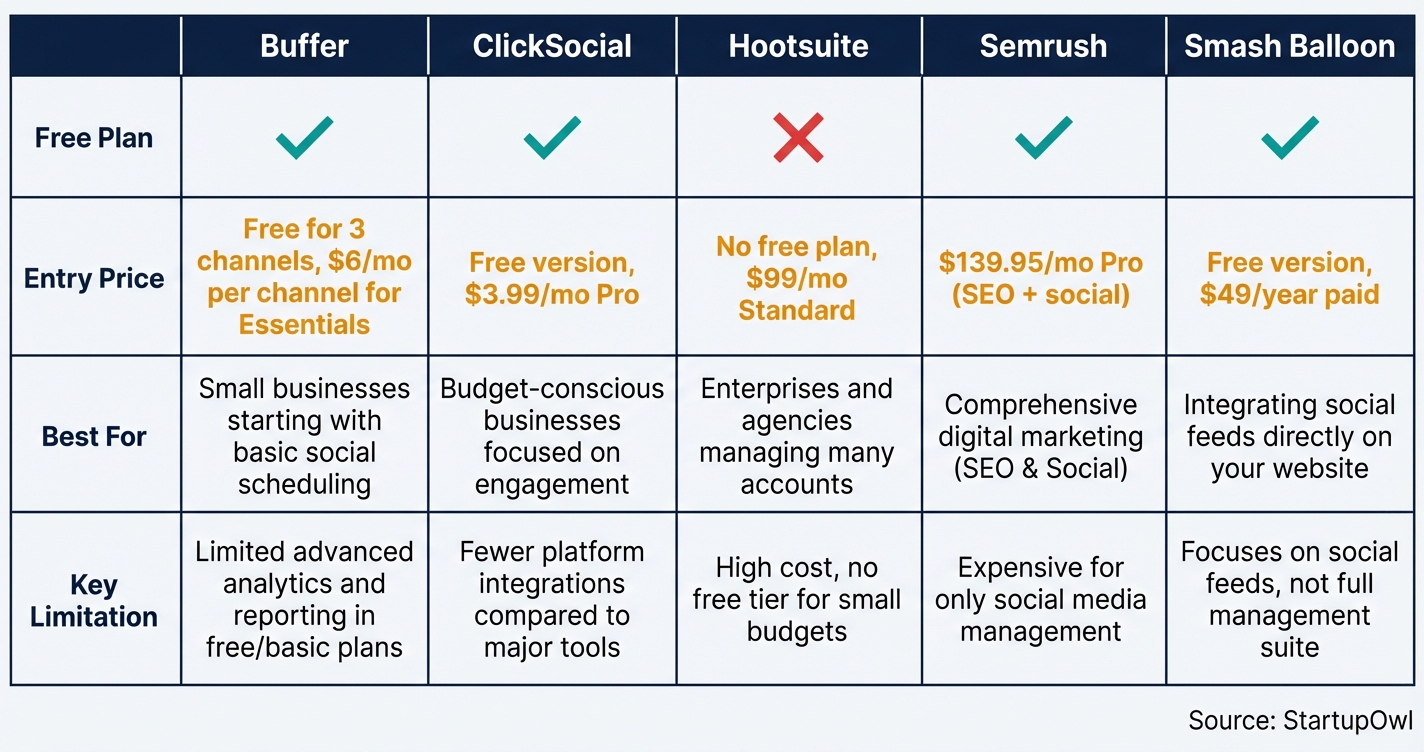 | | Buffer | ClickSocial | Hootsuite | Semrush | Smash Balloon |
|---|---|---|---|---|---|
| Free Plan | ✓ | ✓ | ✗ | ✓ | ✓ |
| Entry Price | Free for 3 channels, \$6/mo per channel for Essentials | Free version, \$3.99/mo Pro | No free plan, \$99/mo Standard | \$139.95/mo Pro (SEO + social) | Free version, \$49/year paid |
| Best For | Small businesses starting with basic social scheduling | Budget-conscious businesses focused on engagement | Enterprises and agencies managing many accounts | Comprehensive digital marketing (SEO & Social) | Integrating social feeds directly on your website |
| Key Limitation | Limited advanced analytics and reporting in free/basic plans | Fewer platform integrations compared to major tools | High cost, no free tier for small budgets | Expensive for only social media management | Focuses on social feeds, not full management suite |

Source: StartupOwl